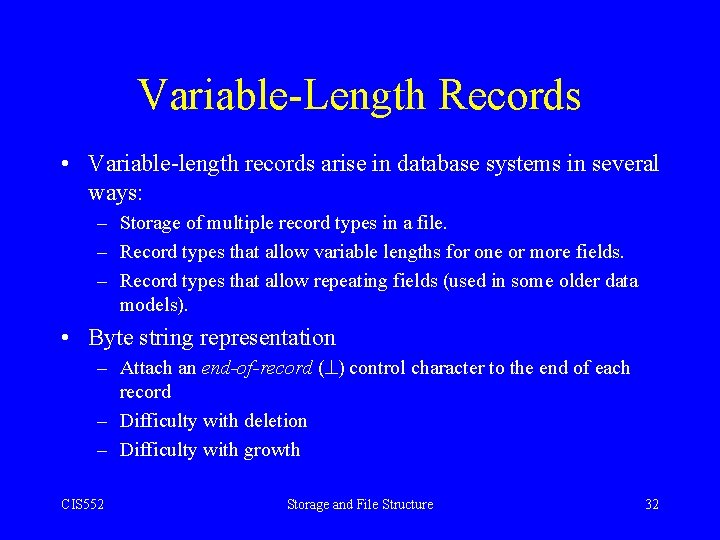 Variable-Length Records

• Variable-length records arise in database systems in several ways:
– Storage of multiple record types in a file.
– Record types that allow variable lengths for one or more fields.
– Record types that allow repeating fields (used in some older data models).

• Byte string representation
– Attach an end-of-record ($\perp$) control character to the end of each record
– Difficulty with deletion
– Difficulty with growth

CIS552 Storage and File Structure 32